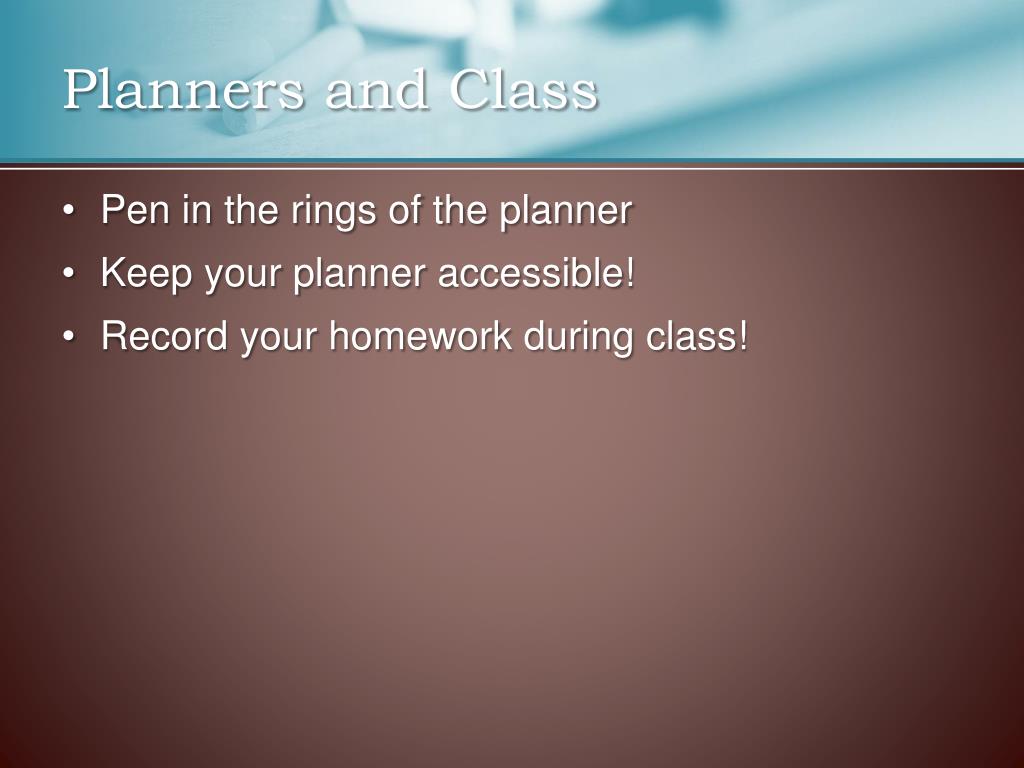 Planners and Class

• Pen in the rings of the planner
• Keep your planner accessible!
• Record your homework during class!